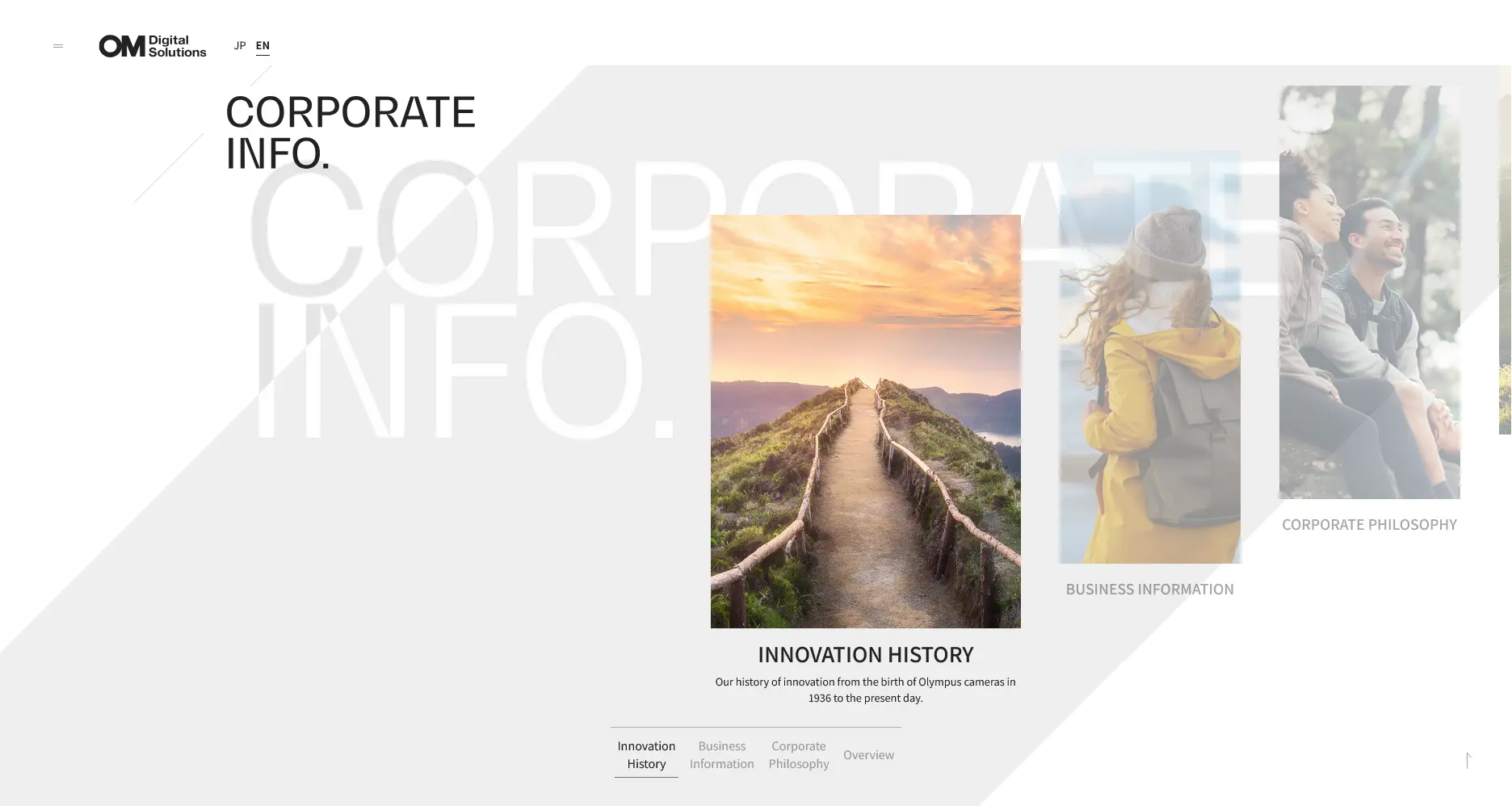 OM Digital Solutions JP EN

CORPORATE INFO.

CORPORATE INFO.

INNOVATION HISTORY

Our history of innovation from the birth of Olympus cameras in 1936 to the present day.

BUSINESS INFORMATION

CORPORATE PHILOSOPHY

Innovation History Business Information Corporate Philosophy Overview